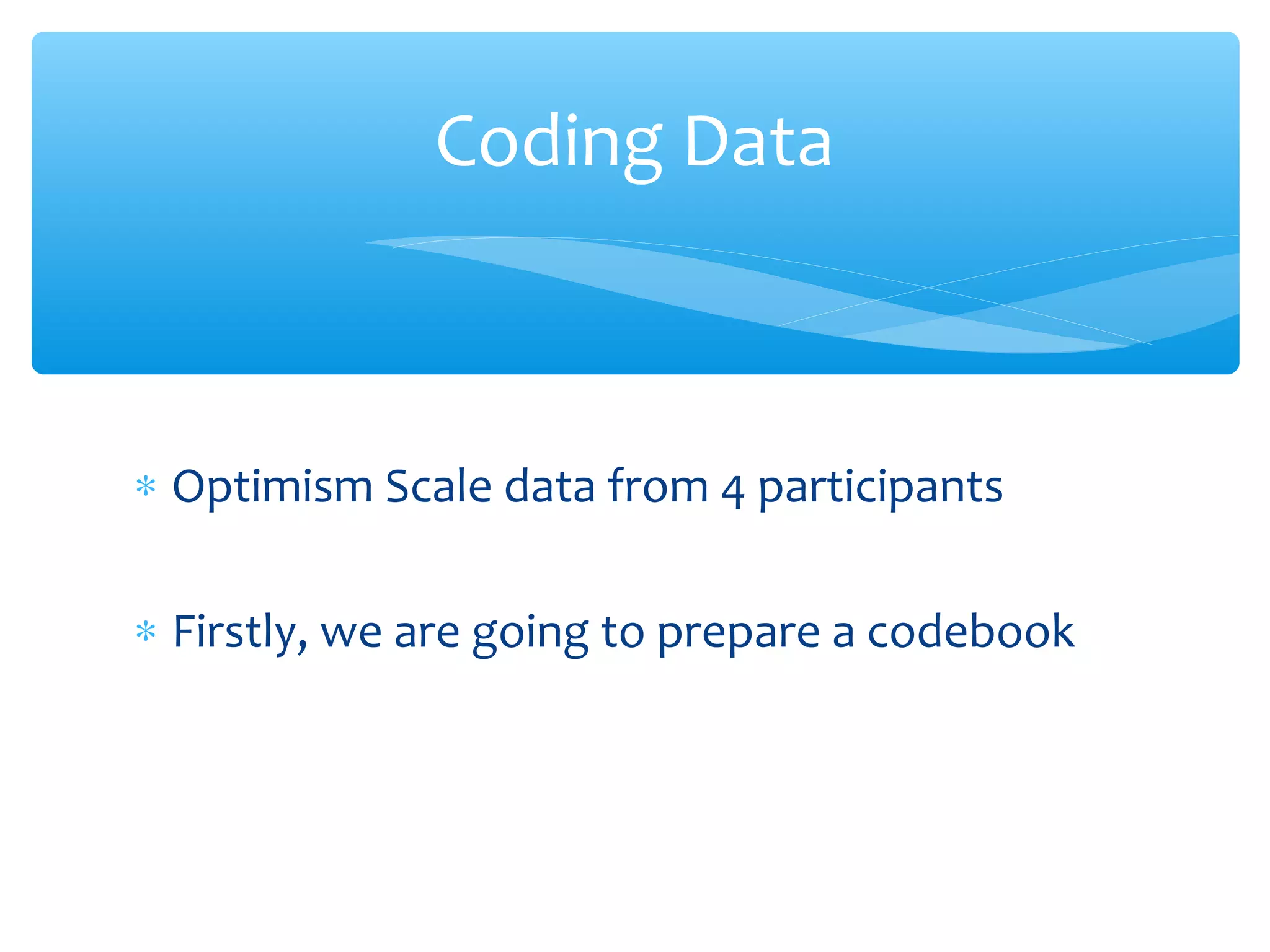 Coding Data

* Optimism Scale data from 4 participants

* Firstly, we are going to prepare a codebook